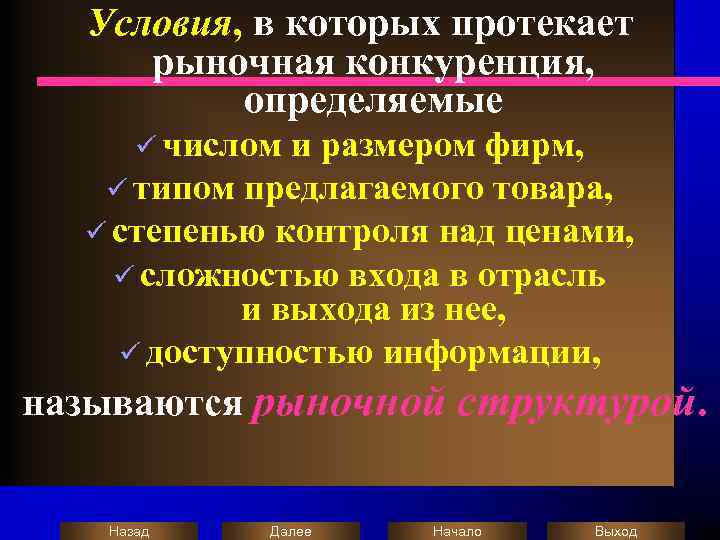 Условия, в которых протекает рыночная конкуренция, определяемые

✓ числом и размером фирм,

✓ типом предлагаемого товара,

✓ степенью контроля над ценами,

✓ сложностью входа в отрасль и выхода из нее,

✓ доступностью информации,

называются рыночной структурой.

Назад Далее Начало Выход